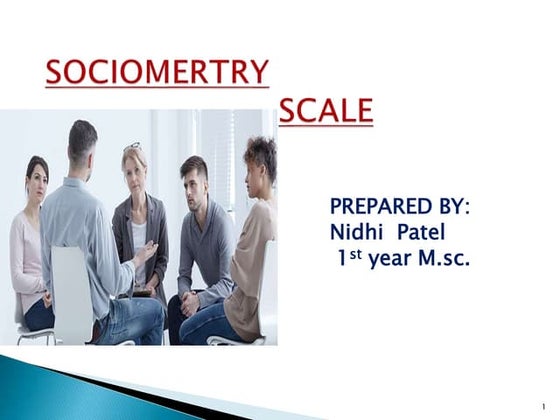 SOCIOMERTRY SCALE

PREPARED BY:
Nidhi Patel
1$^{st}$ year M.sc.

1